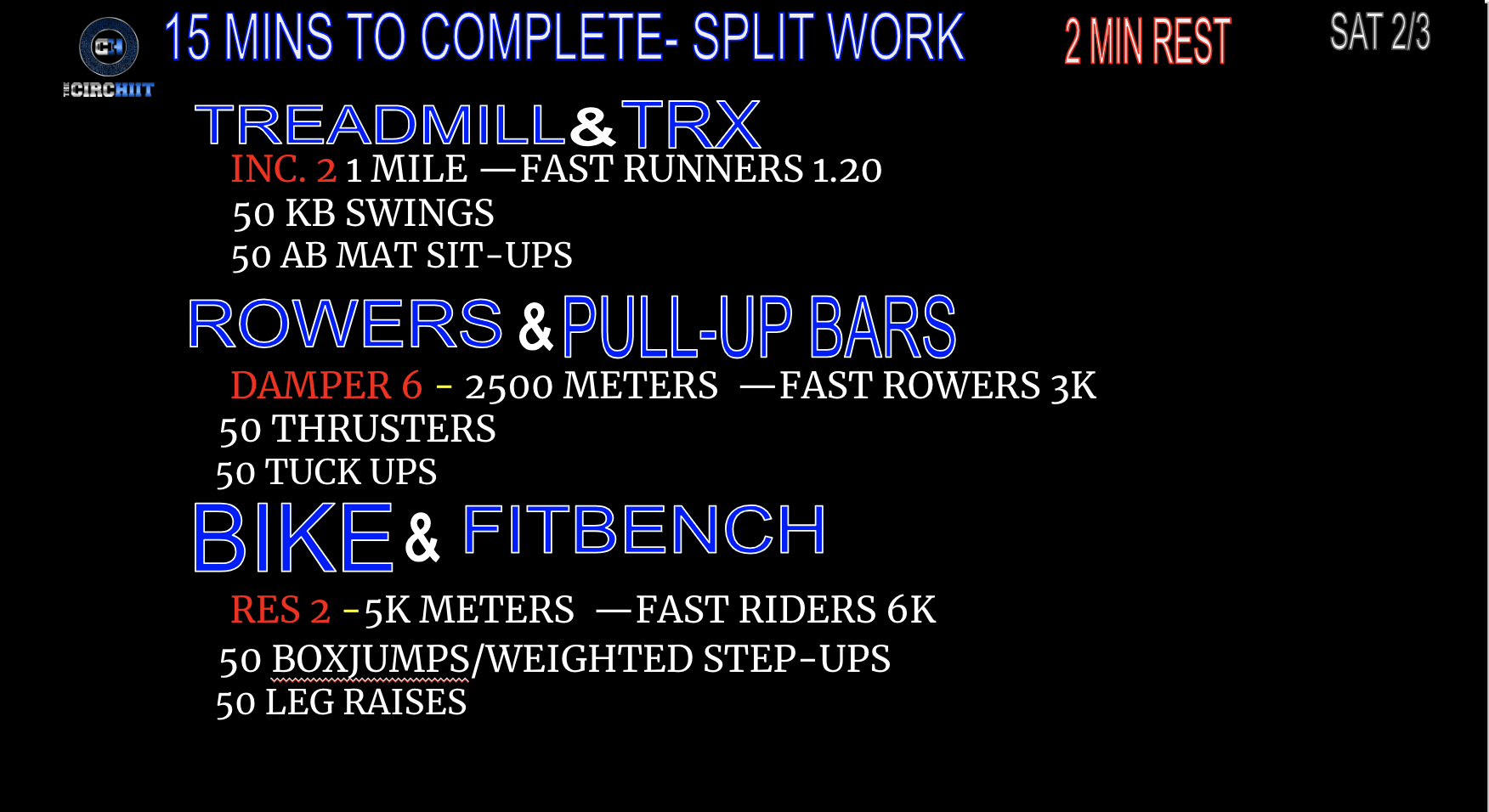 CH
THE CIRCHIIT

15 MINS TO COMPLETE- SPLIT WORK

2 MIN REST

SAT 2/3

TREADMILL & TRX

INC. 2 1 MILE —FAST RUNNERS 1.20
50 KB SWINGS
50 AB MAT SIT-UPS

ROWERS & PULL-UP BARS

DAMPER 6 - 2500 METERS —FAST ROWERS 3K
50 THRUSTERS
50 TUCK UPS

BIKE & FITBENCH

RES 2 -5K METERS —FAST RIDERS 6K
50 BOXJUMPS/WEIGHTED STEP-UPS
50 LEG RAISES